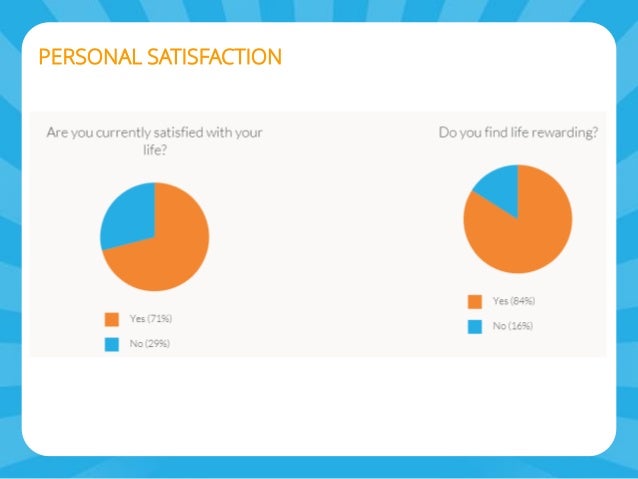 PERSONAL SATISFACTION

Are you currently satisfied with your life?

Yes (71%)

No (29%)

Do you find life rewarding?

Yes (84%)

No (16%)